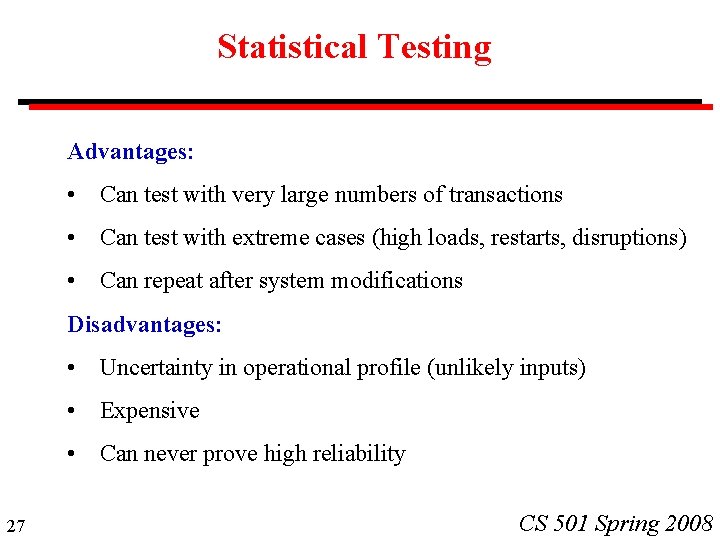 Statistical Testing

Advantages:

• Can test with very large numbers of transactions

• Can test with extreme cases (high loads, restarts, disruptions)

• Can repeat after system modifications

Disadvantages:

• Uncertainty in operational profile (unlikely inputs)

• Expensive

• Can never prove high reliability

27

CS 501 Spring 2008